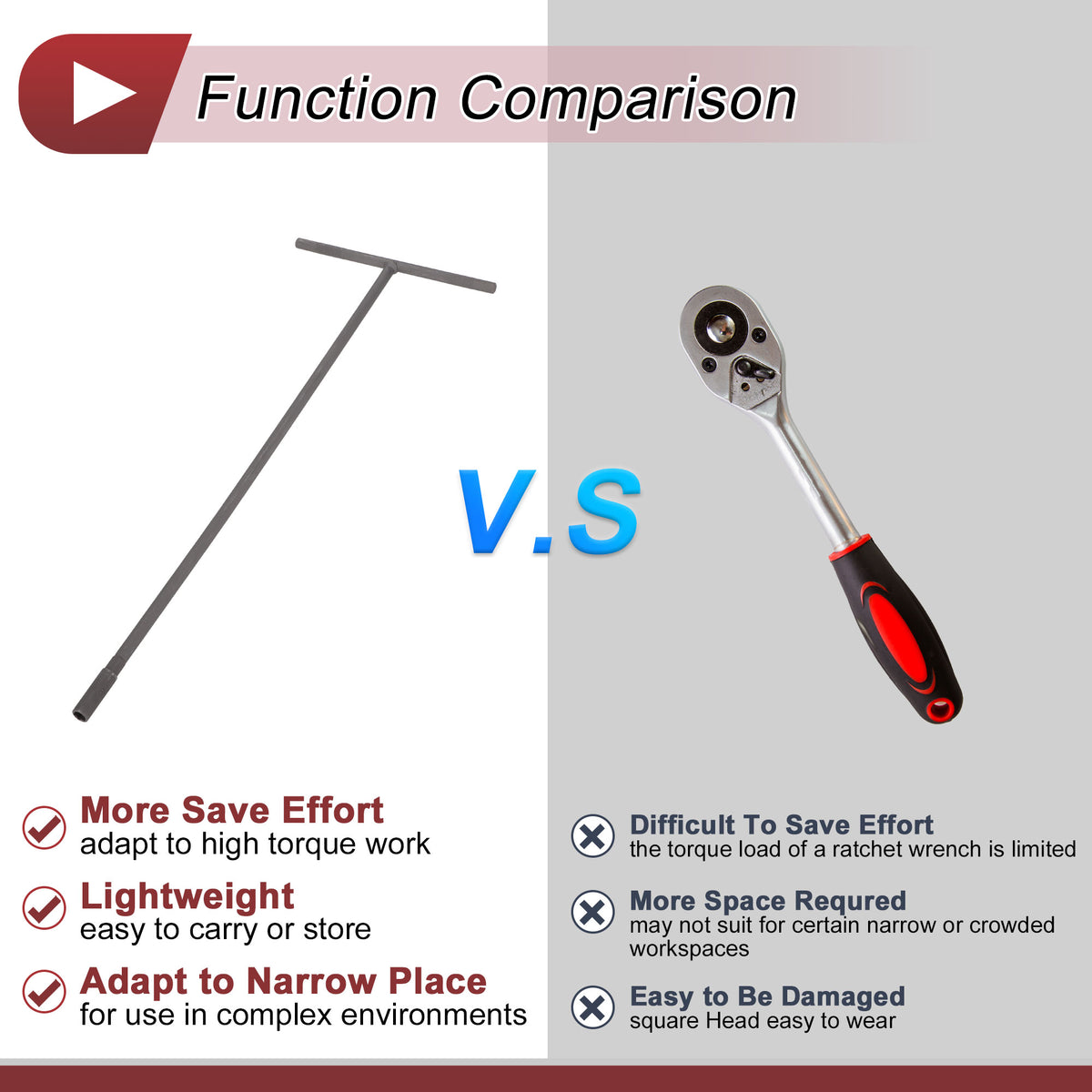 Function Comparison

V.S

More Save Effort
adapt to high torque work

Lightweight
easy to carry or store

Adapt to Narrow Place
for use in complex environments

Difficult To Save Effort
the torque load of a ratchet wrench is limited

More Space Requred
may not suit for certain narrow or crowded workspaces

Easy to Be Damaged
square Head easy to wear